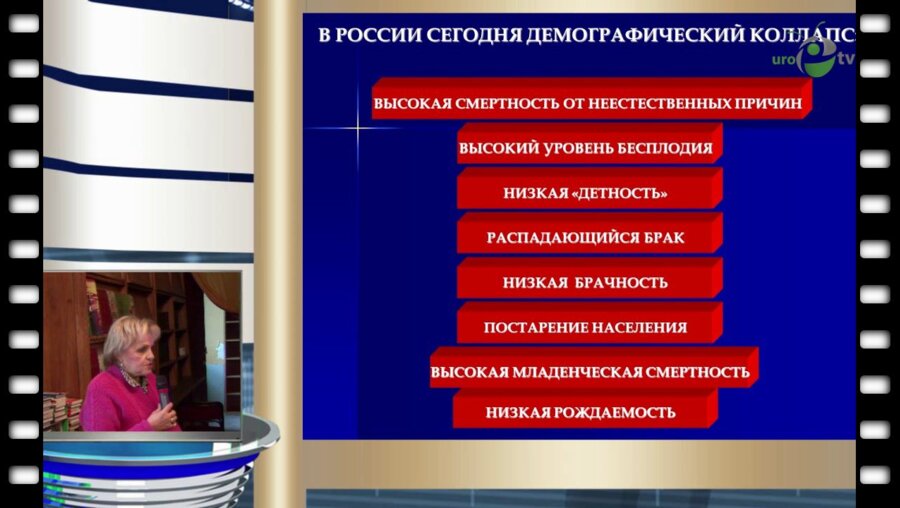 В РОССИИ СЕГОДНЯ ДЕМОГРАФИЧЕСКИЙ КОЛЛАПС

uro tv

ВЫСОКАЯ СМЕРТНОСТЬ ОТ НЕЕСТЕСТВЕННЫХ ПРИЧИН

ВЫСОКИЙ УРОВЕНЬ БЕСПЛОДИЯ

НИЗКАЯ «ДЕТНОСТЬ»

РАСПАДАЮЩИЙСЯ БРАК

НИЗКАЯ БРАЧНОСТЬ

ПОСТАРЕНИЕ НАСЕЛЕНИЯ

ВЫСОКАЯ МЛАДЕНЧЕСКАЯ СМЕРТНОСТЬ

НИЗКАЯ РОЖДАЕМОСТЬ